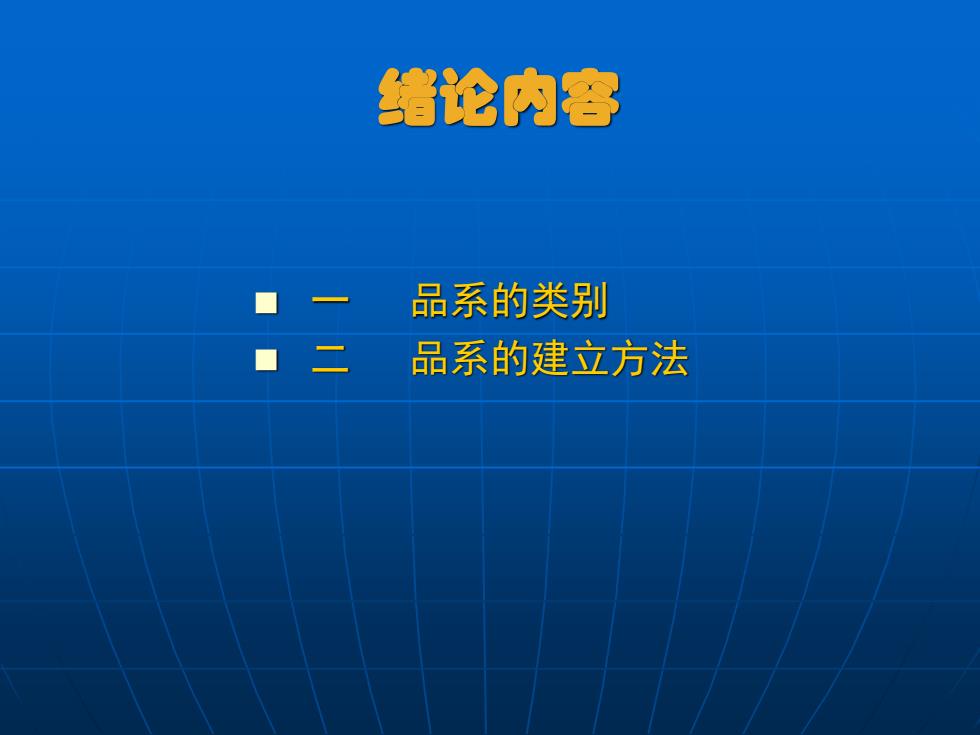 绪论内容

一 品系的类别
二 品系的建立方法